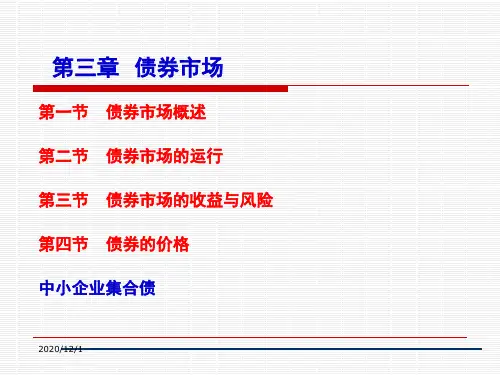 第三章 债券市场

第一节 债券市场概述

第二节 债券市场的运行

第三节 债券市场的收益与风险

第四节 债券的价格

中小企业集合债

2020/12/1